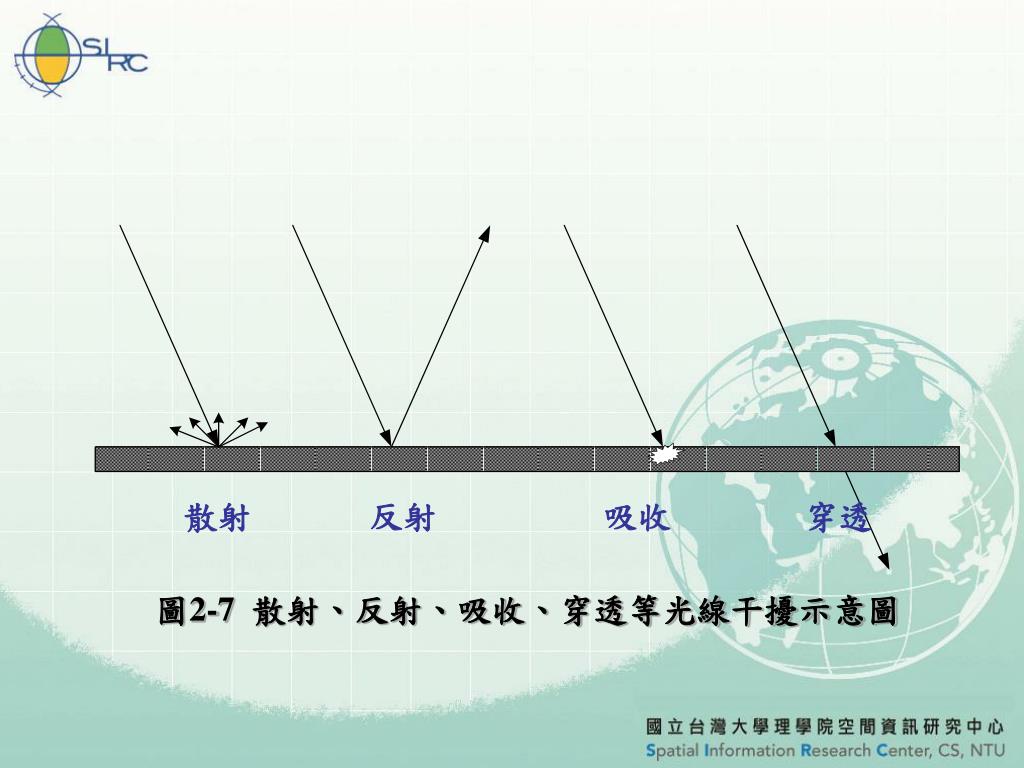 SIRC

散射

反射

吸收

穿透

圖2-7 散射、反射、吸收、穿透等光線干擾示意圖

國立台灣大學理學院空間資訊研究中心
Spatial Information Research Center, CS, NTU